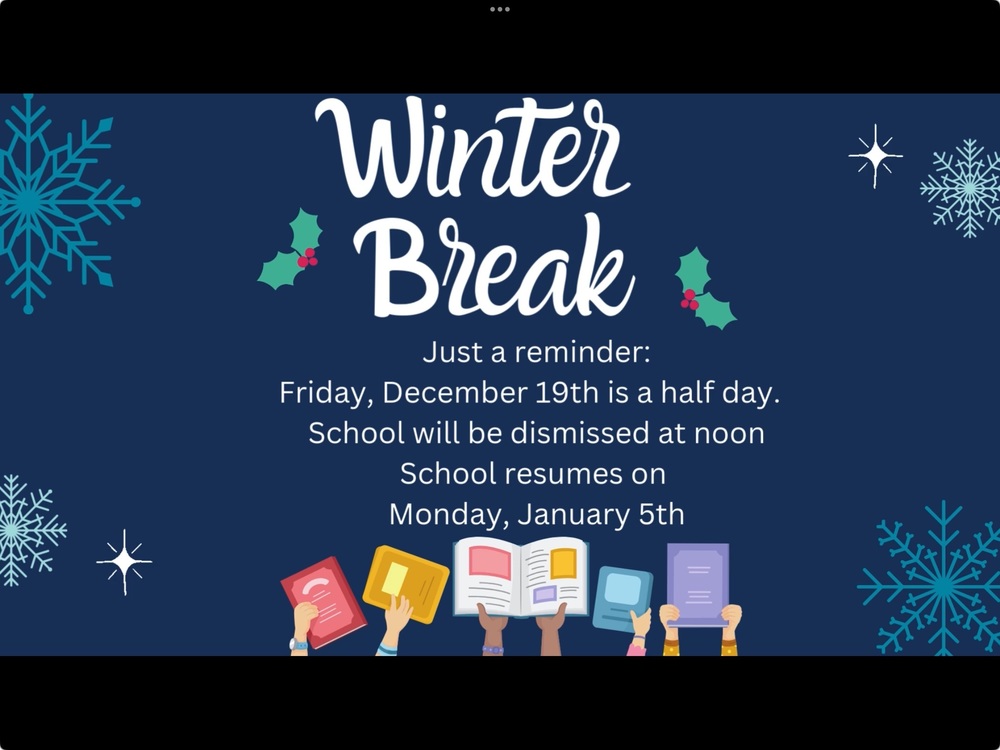 Winter Break

Just a reminder:
Friday, December 19th is a half day.
School will be dismissed at noon
School resumes on
Monday, January 5th